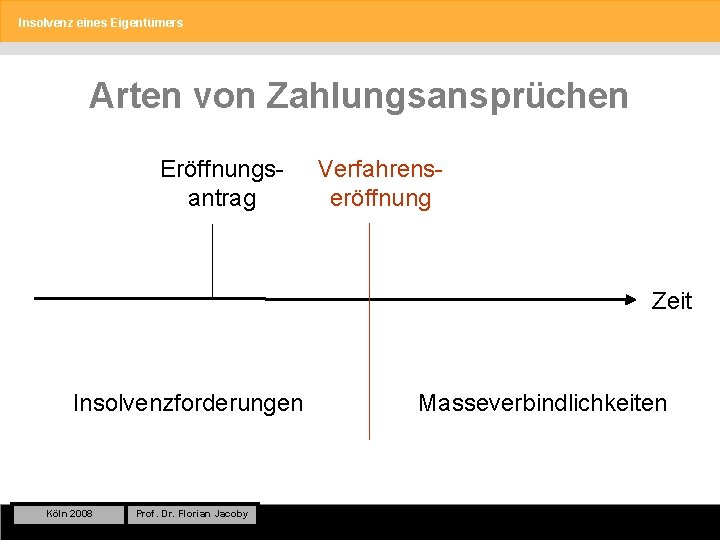 Insolvenz eines Eigentümers

Arten von Zahlungsansprüchen

Eröffnungsantrag

Verfahrenseröffnung

Zeit

Insolvenzforderungen

Masseverbindlichkeiten

Köln 2008

Prof. Dr. Florian Jacoby